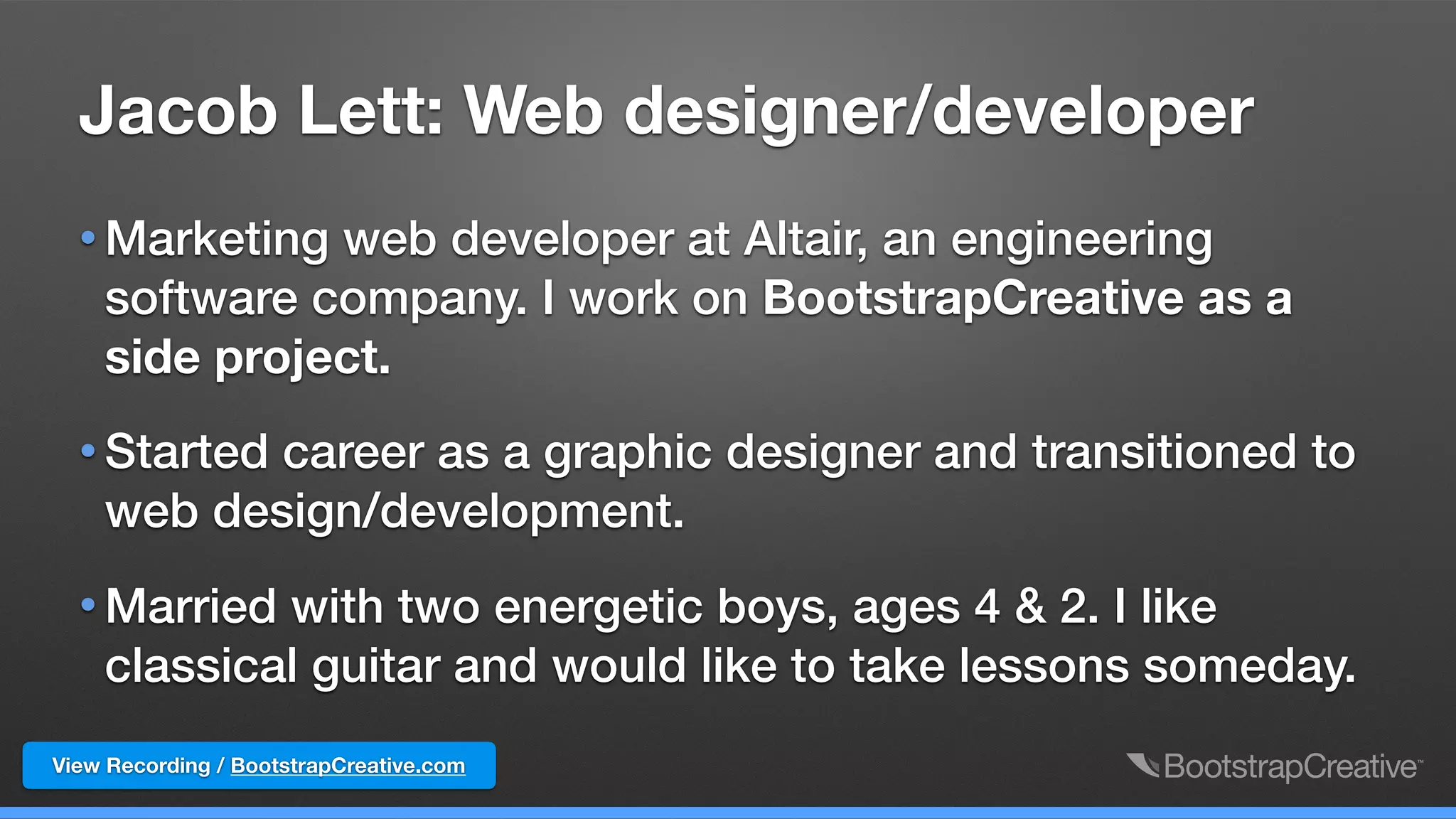 Jacob Lett: Web designer/developer

• Marketing web developer at Altair, an engineering software company. I work on BootstrapCreative as a side project.

• Started career as a graphic designer and transitioned to web design/development.

• Married with two energetic boys, ages 4 & 2. I like classical guitar and would like to take lessons someday.

View Recording / BootstrapCreative.com

BootstrapCreative™